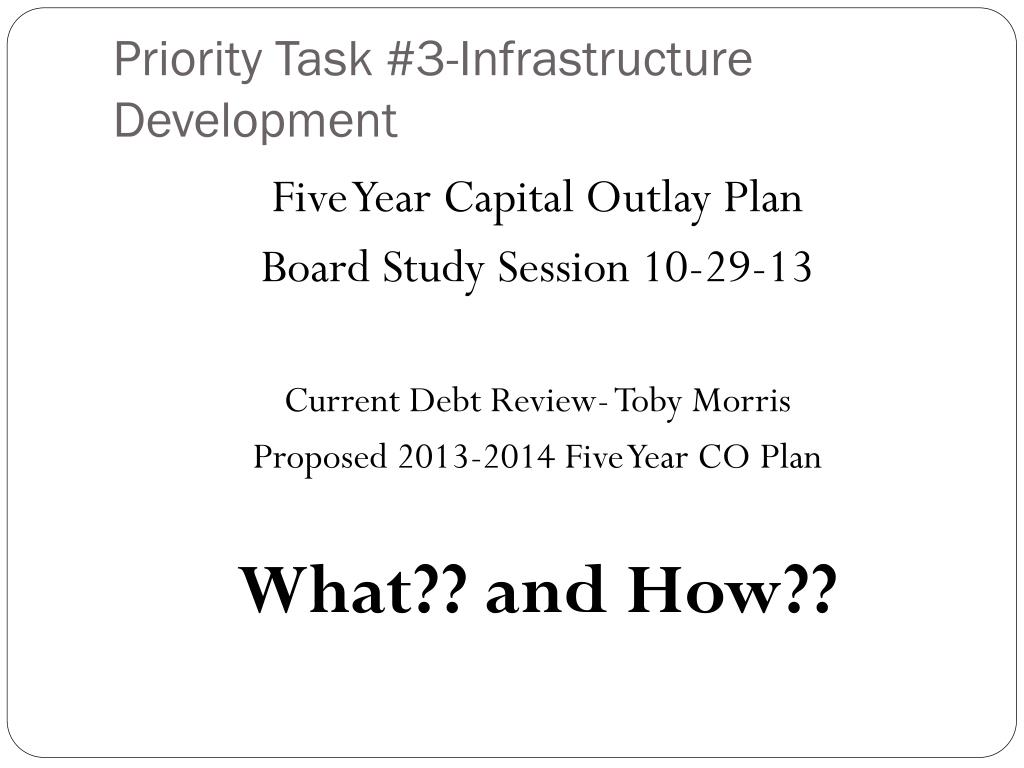 Priority Task #3-Infrastructure Development

Five Year Capital Outlay Plan

Board Study Session 10-29-13

Current Debt Review- Toby Morris

Proposed 2013-2014 Five Year CO Plan

What?? and How??